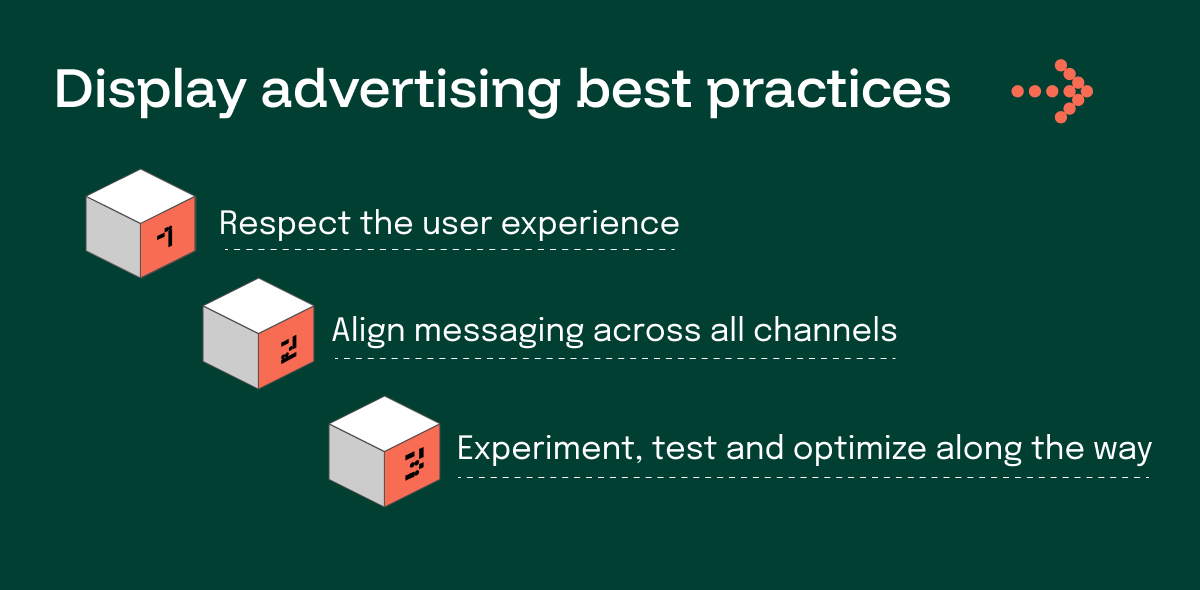 Display advertising best practices

1 Respect the user experience

2 Align messaging across all channels

3 Experiment, test and optimize along the way